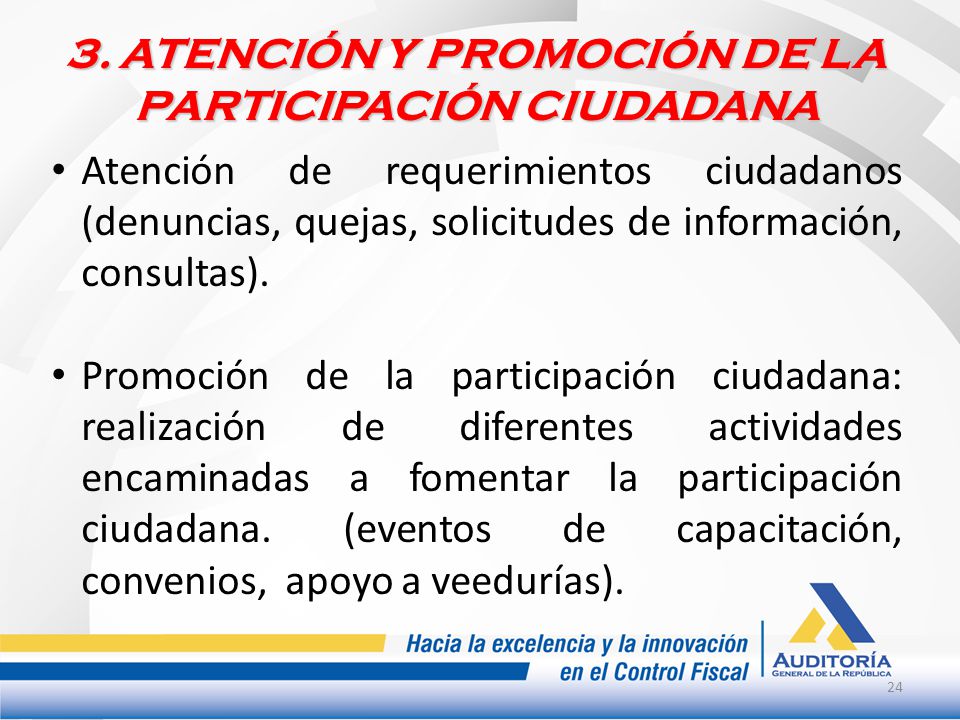 3. ATENCIÓN Y PROMOCIÓN DE LA PARTICIPACIÓN CIUDADANA

• Atención de requerimientos ciudadanos (denuncias, quejas, solicitudes de información, consultas).

• Promoción de la participación ciudadana: realización de diferentes actividades encaminadas a fomentar la participación ciudadana. (eventos de capacitación, convenios, apoyo a veedurías).

Hacia la excelencia y la innovación en el Control Fiscal

AUDITORÍA GENERAL DE LA REPÚBLICA

24